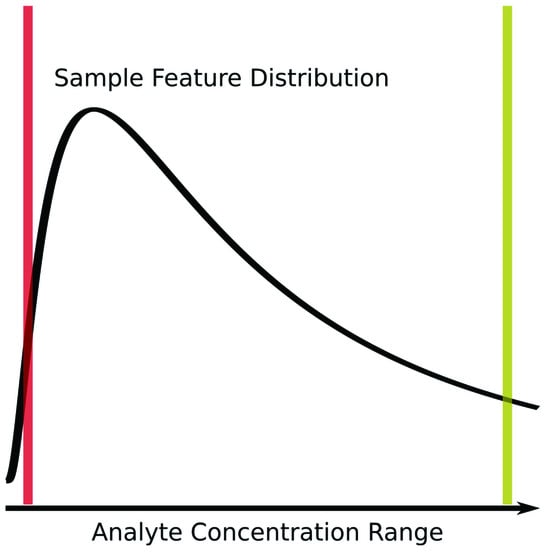 Sample Feature Distribution

Analyte Concentration Range